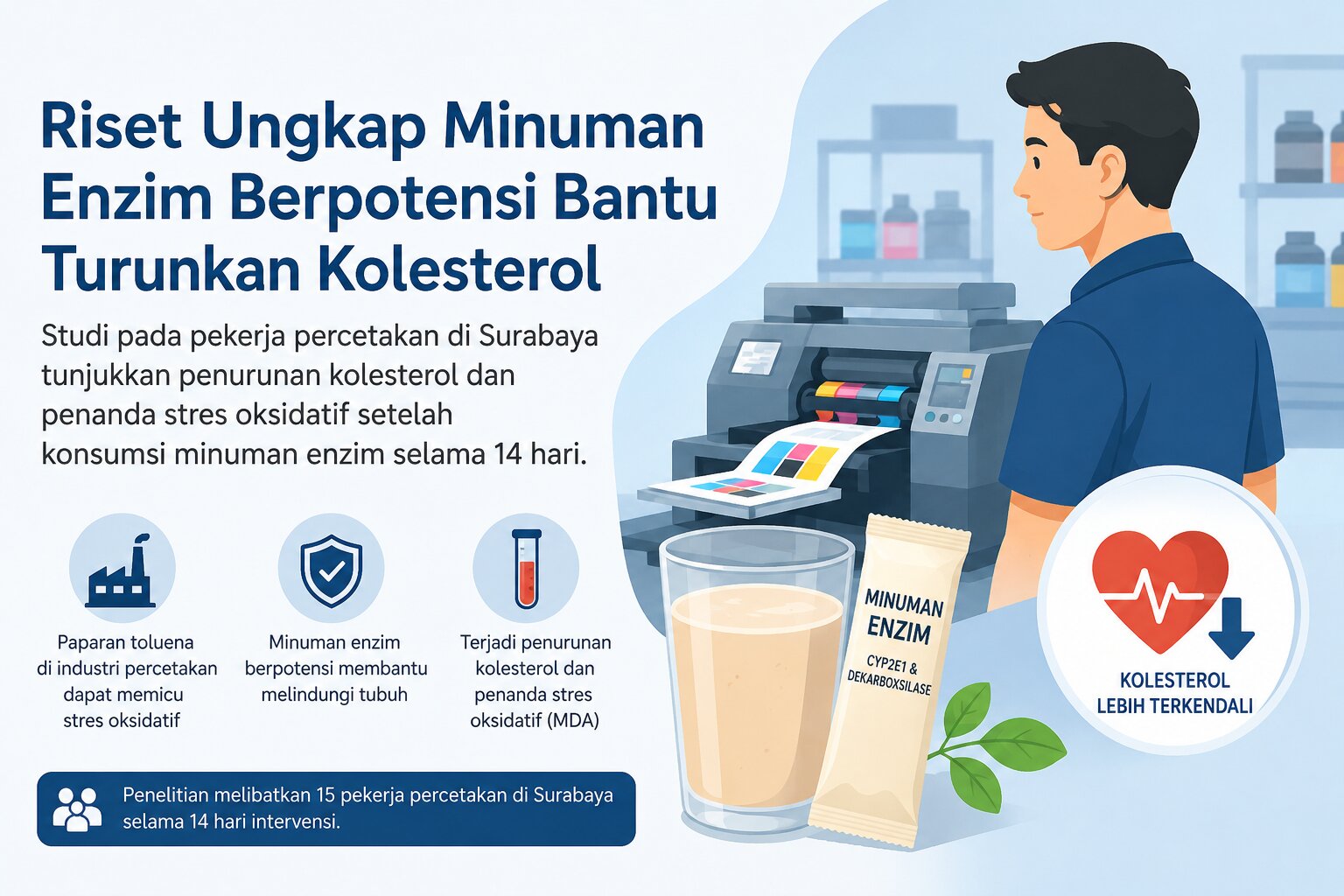 Riset Ungkap Minuman Enzim Berpotensi Bantu Turunkan Kolesterol

Studi pada pekerja percetakan di Surabaya tunjukkan penurunan kolesterol dan penanda stres oksidatif setelah konsumsi minuman enzim selama 14 hari.

Paparan toluena di industri percetakan dapat memicu stres oksidatif

Minuman enzim berpotensi membantu melindungi tubuh

Terjadi penurunan kolesterol dan penanda stres oksidatif (MDA)

Penelitian melibatkan 15 pekerja percetakan di Surabaya selama 14 hari intervensi.

MINUMAN ENZIM
CYP2E1 & DEKARBOXSILASE

KOLESTEROL LEBIH TERKENDALI